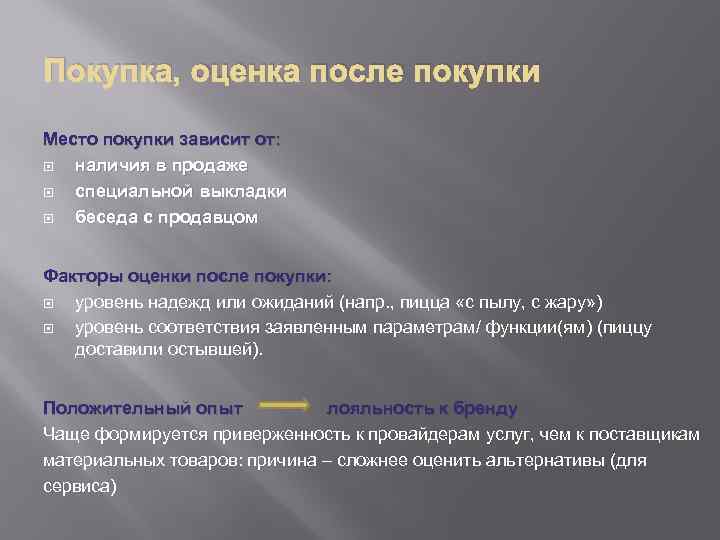 Покупка, оценка после покупки

Место покупки зависит от:
наличия в продаже
специальной выкладки
беседа с продавцом

Факторы оценки после покупки:
уровень надежд или ожиданий (напр., пицца «с пылу, с жару»)
уровень соответствия заявленным параметрам/ функции(ям) (пиццу доставили остывшей).

Положительный опыт → лояльность к бренду
Чаще формируется приверженность к провайдерам услуг, чем к поставщикам материальных товаров: причина – сложнее оценить альтернативы (для сервиса)